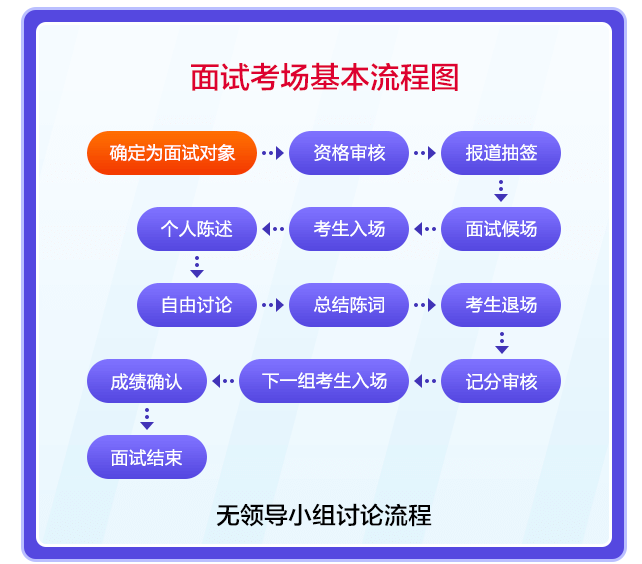 面试考场基本流程图

确定为面试对象

资格审核

报道抽签

面试候场

考生入场

个人陈述

自由讨论

总结陈词

考生退场

记分审核

下一组考生入场

成绩确认

面试结束

无领导小组讨论流程